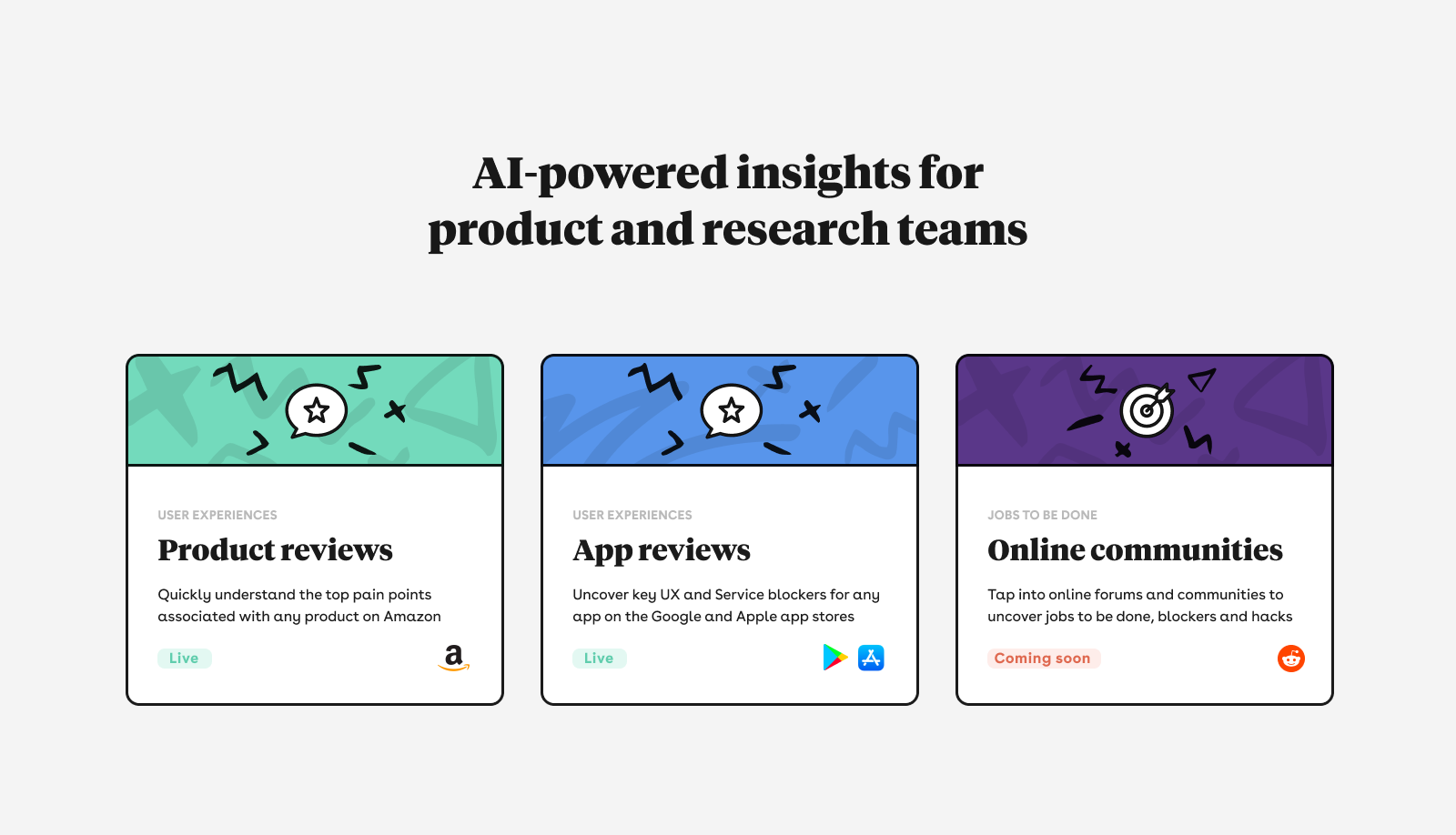 AI-powered insights for product and research teams

USER EXPERIENCES
Product reviews
Quickly understand the top pain points associated with any product on Amazon
Live
a

USER EXPERIENCES
App reviews
Uncover key UX and Service blockers for any app on the Google and Apple app stores
Live

JOBS TO BE DONE
Online communities
Tap into online forums and communities to uncover jobs to be done, blockers and hacks
Coming soon